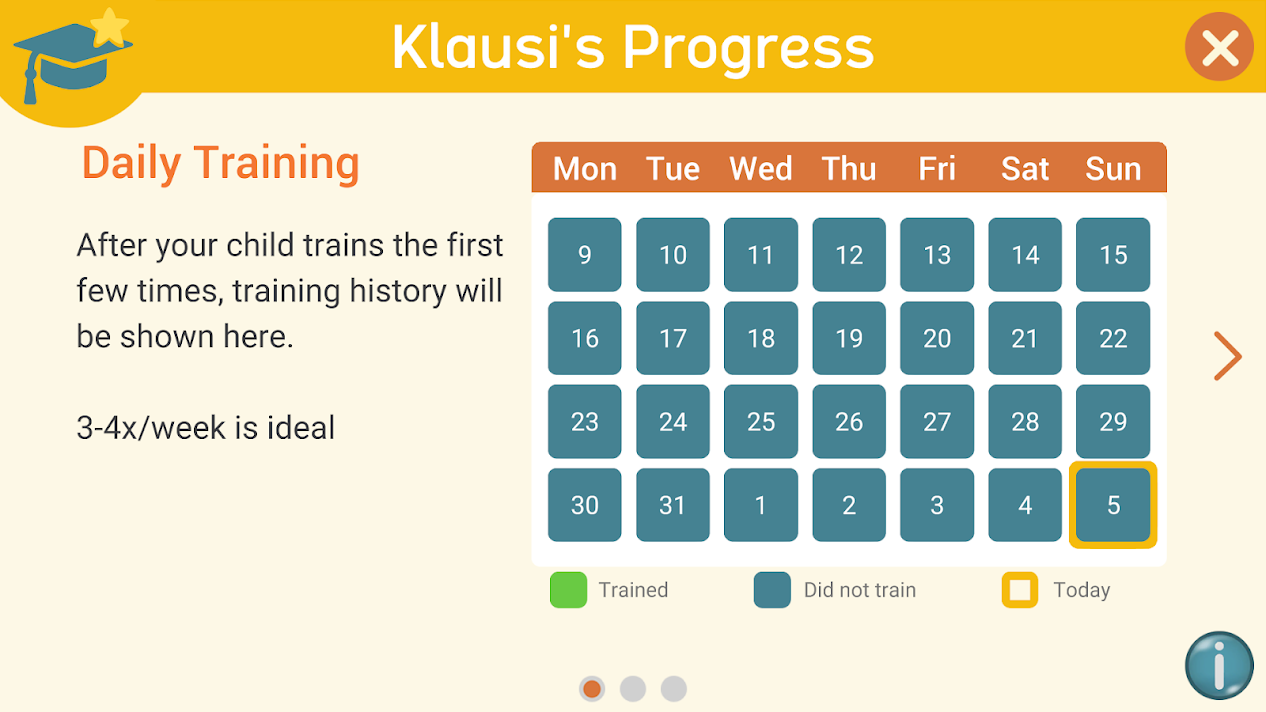 Klausi's Progress

Daily Training

After your child trains the first few times, training history will be shown here.

3-4x/week is ideal

| Mon | Tue | Wed | Thu | Fri | Sat | Sun |
|---|---|---|---|---|---|---|
| 9 | 10 | 11 | 12 | 13 | 14 | 15 |
| 16 | 17 | 18 | 19 | 20 | 21 | 22 |
| 23 | 24 | 25 | 26 | 27 | 28 | 29 |
| 30 | 31 | 1 | 2 | 3 | 4 | 5 |

Trained Did not train Today

i